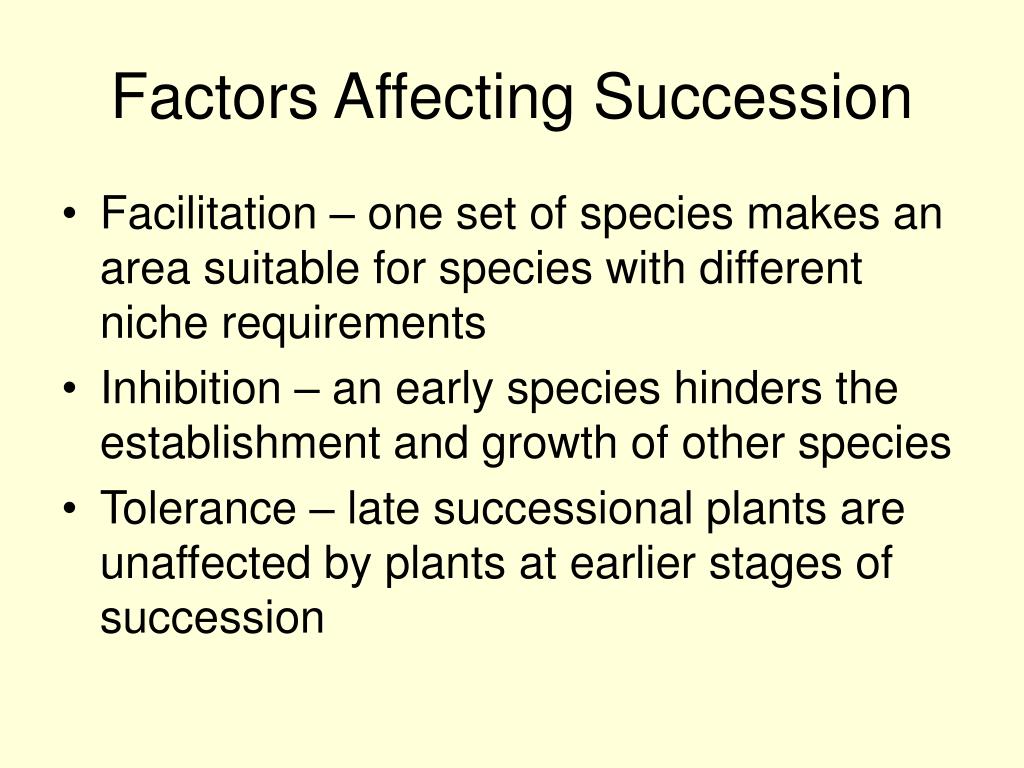 Factors Affecting Succession

• Facilitation – one set of species makes an area suitable for species with different niche requirements
• Inhibition – an early species hinders the establishment and growth of other species
• Tolerance – late successional plants are unaffected by plants at earlier stages of succession